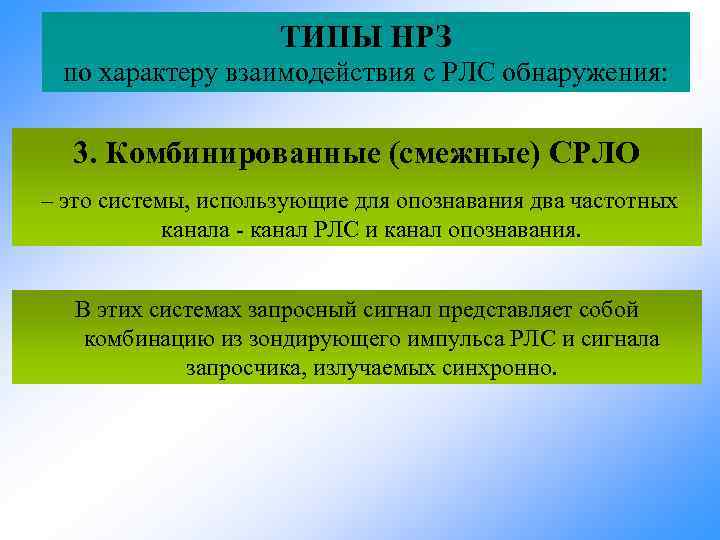 ТИПЫ НРЗ
по характеру взаимодействия с РЛС обнаружения:

3. Комбинированные (смежные) СРЛО

– это системы, использующие для опознавания два частотных канала - канал РЛС и канал опознавания.

В этих системах запросный сигнал представляет собой комбинацию из зондирующего импульса РЛС и сигнала запросчика, излучаемых синхронно.